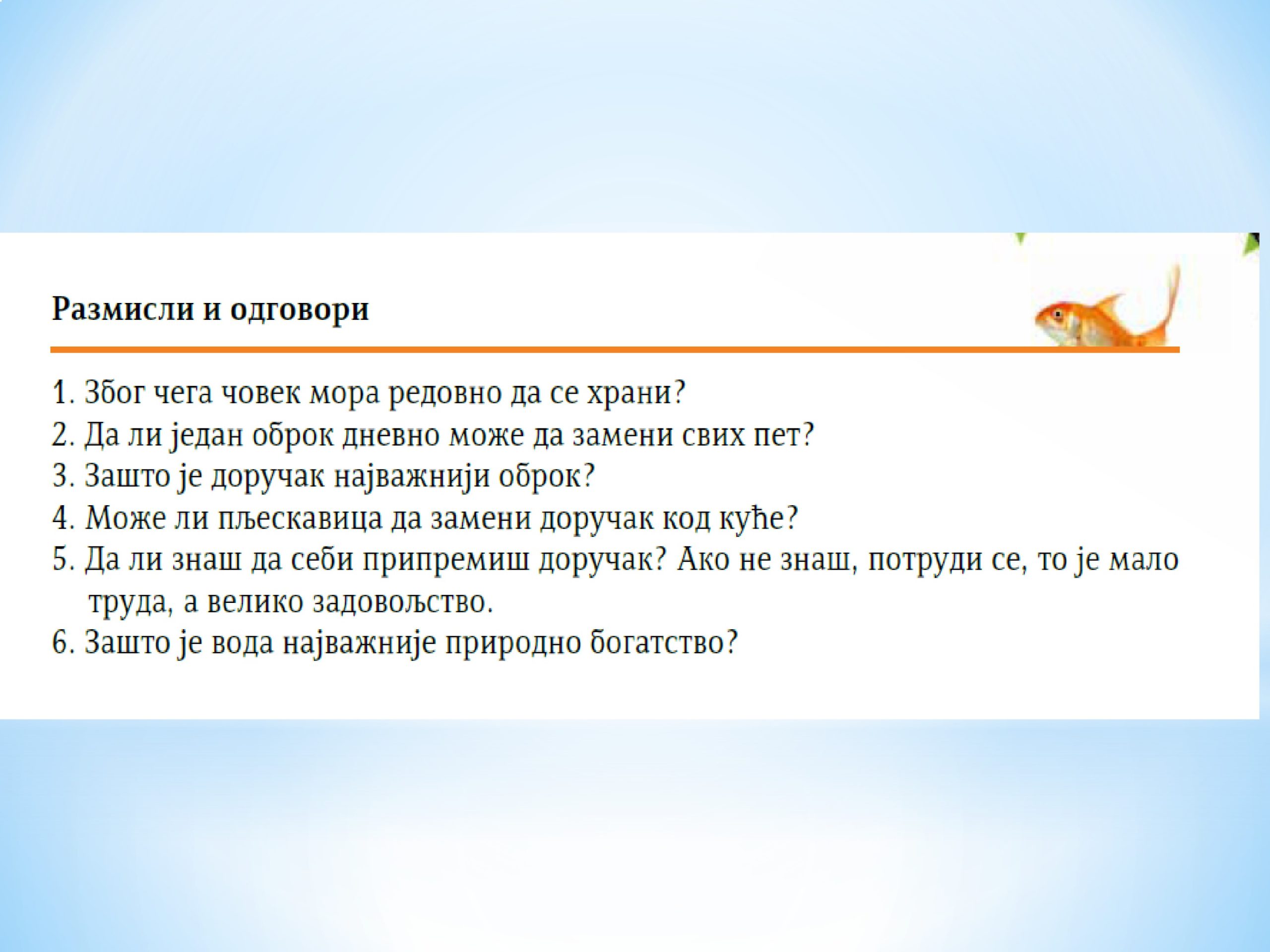 Размисли и одговори

1. Због чега човек мора редовно да се храни?
2. Да ли један оброк дневно може да замени свих пет?
3. Зашто је доручак најважнији оброк?
4. Може ли пљескавица да замени доручак код куће?
5. Да ли знаш да себи припремиш доручак? Ако не знаш, потруди се, то је мало труда, а велико задовољство.
6. Зашто је вода најважније природно богатство?